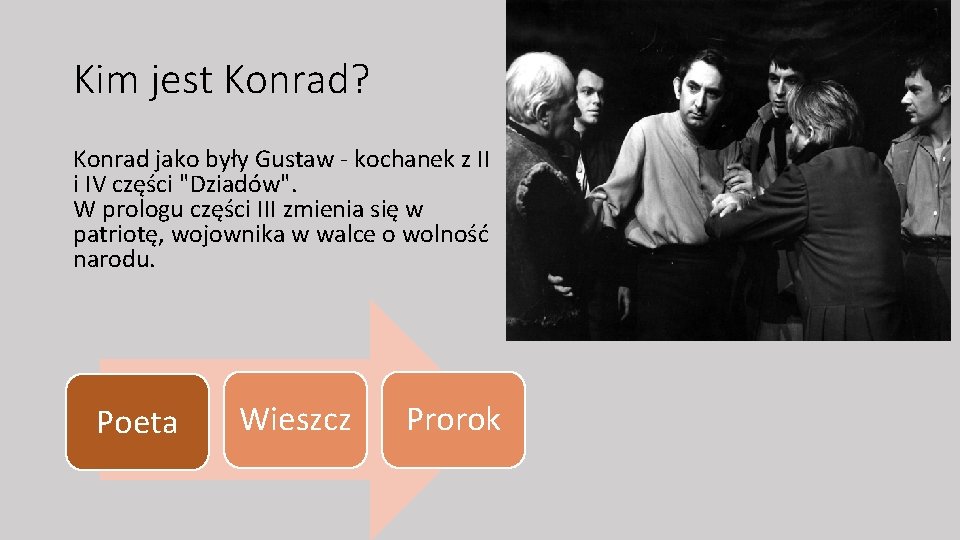 Kim jest Konrad?

Konrad jako były Gustaw - kochanek z II i IV części "Dziadów".
W prologu części III zmienia się w patriotę, wojownika w walce o wolność narodu.

Poeta

Wieszcz

Prorok